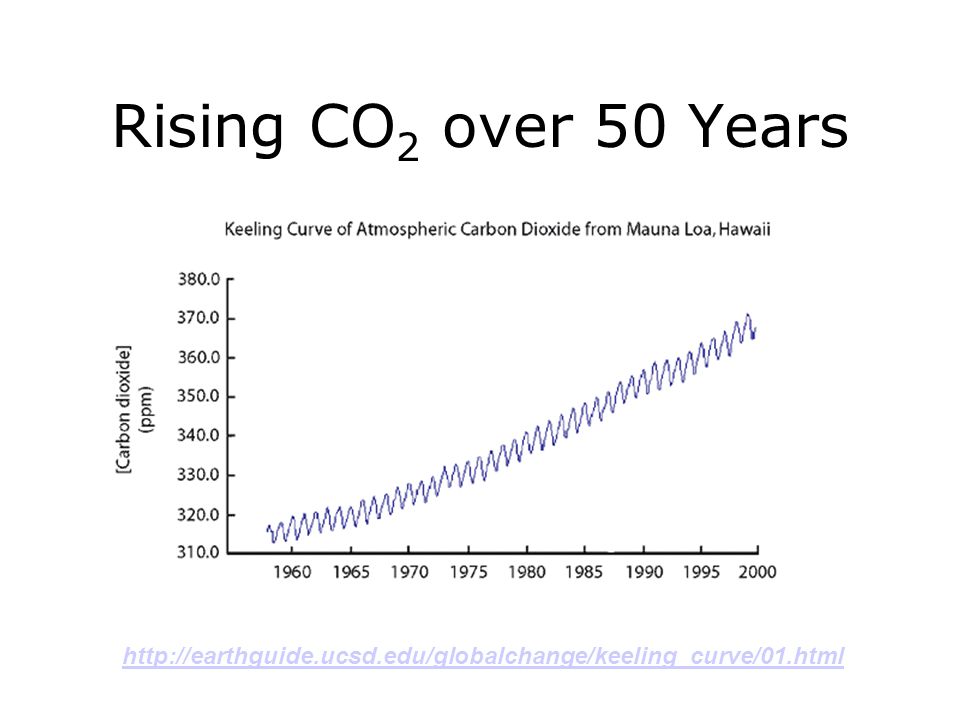 Rising $CO_2$ over 50 Years

Keeling Curve of Atmospheric Carbon Dioxide from Mauna Loa, Hawaii

[Carbon dioxide] (ppm)

380.0
370.0
360.0
350.0
340.0
330.0
320.0
310.0

1960 1965 1970 1975 1980 1985 1990 1995 2000

http://earthguide.ucsd.edu/globalchange/keeling_curve/01.html